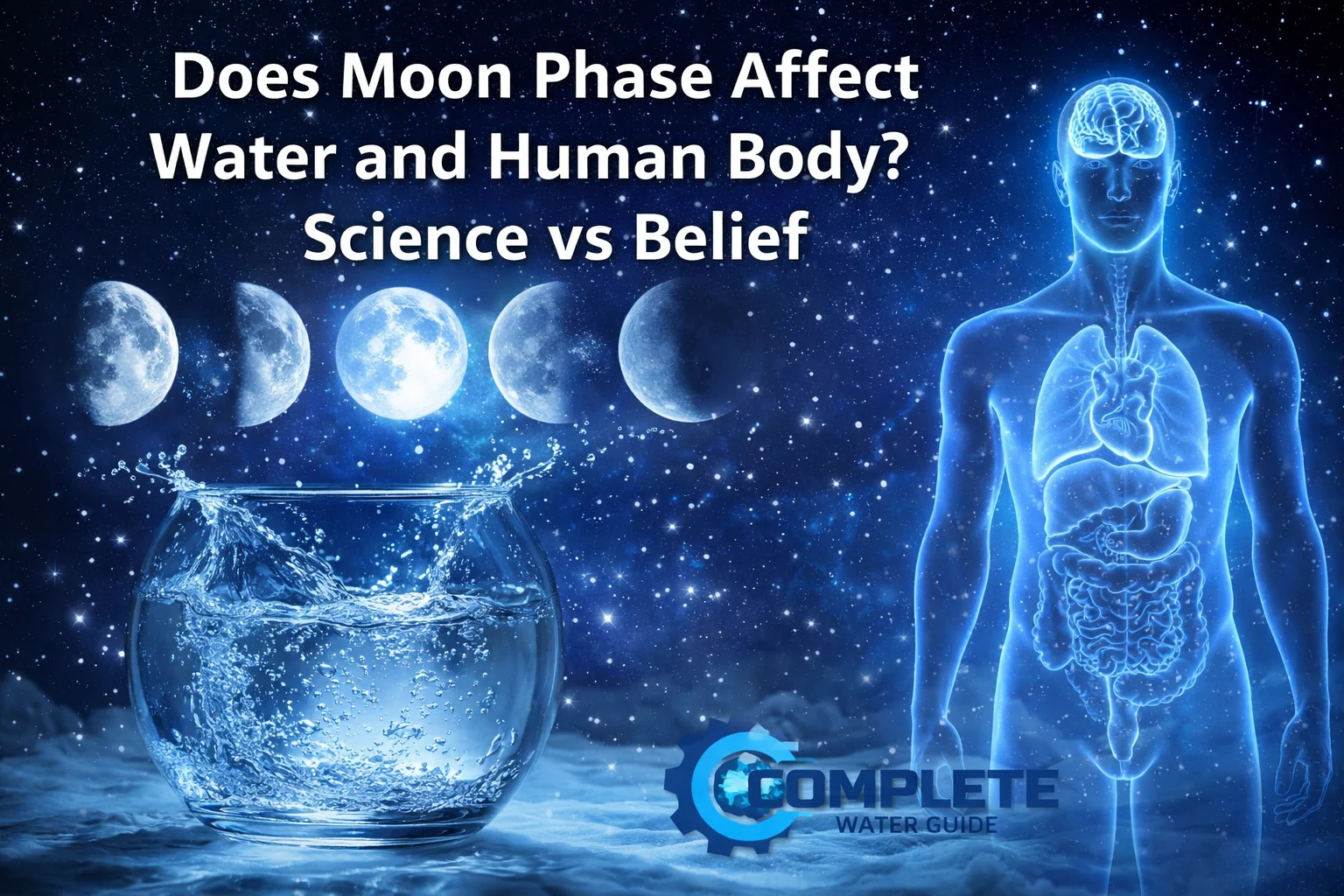 Does Moon Phase Affect Water and Human Body? Science vs Belief

COMPLETE
WATER GUIDE